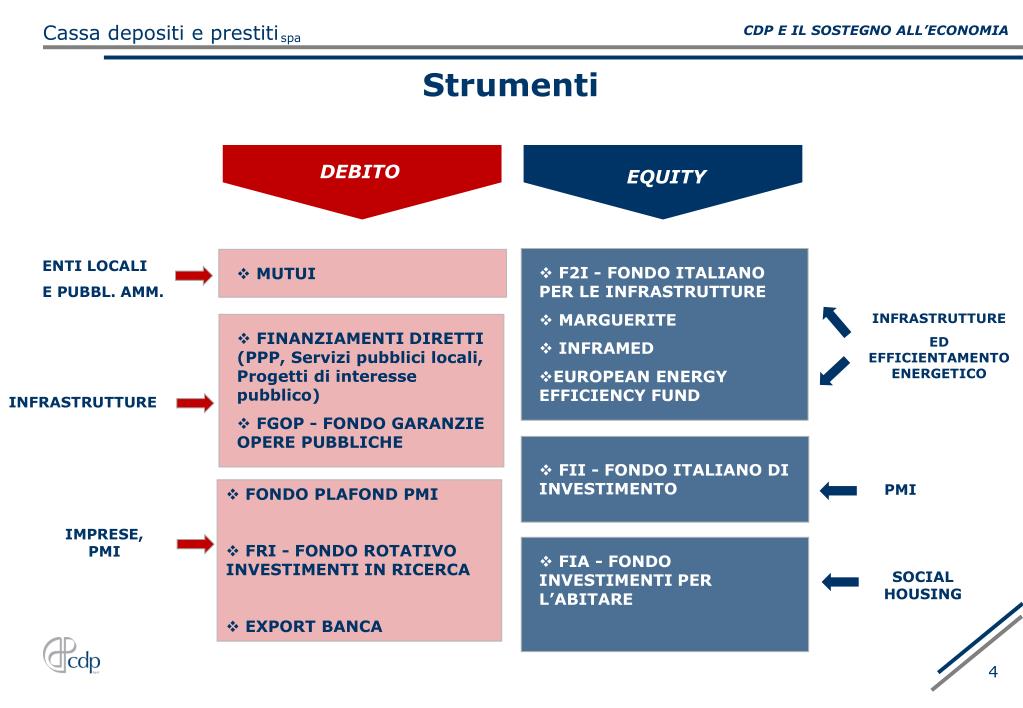 Cassa depositi e prestiti spa

CDP E IL SOSTEGNO ALL'ECONOMIA

Strumenti

DEBITO

EQUITY

ENTI LOCALI E PUBBL. AMM.

❖ MUTUI

INFRASTRUTTURE

❖ FINANZIAMENTI DIRETTI (PPP, Servizi pubblici locali, Progetti di interesse pubblico)

❖ FGOP - FONDO GARANZIE OPERE PUBBLICHE

IMPRESE, PMI

❖ FONDO PLAFOND PMI

❖ FRI - FONDO ROTATIVO INVESTIMENTI IN RICERCA

❖ EXPORT BANCA

❖ F2I - FONDO ITALIANO PER LE INFRASTRUTTURE

❖ MARGUERITE

❖ INFRAMED

❖EUROPEAN ENERGY EFFICIENCY FUND

INFRASTRUTTURE ED EFFICIENTAMENTO ENERGETICO

❖ FII - FONDO ITALIANO DI INVESTIMENTO

PMI

❖ FIA - FONDO INVESTIMENTI PER L'ABITARE

SOCIAL HOUSING

cdp

4